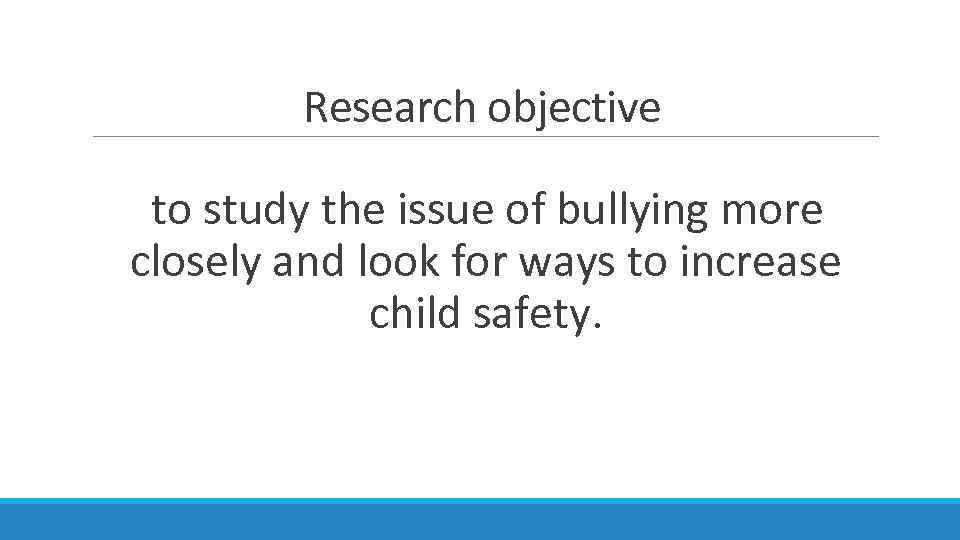 Research objective

to study the issue of bullying more closely and look for ways to increase child safety.